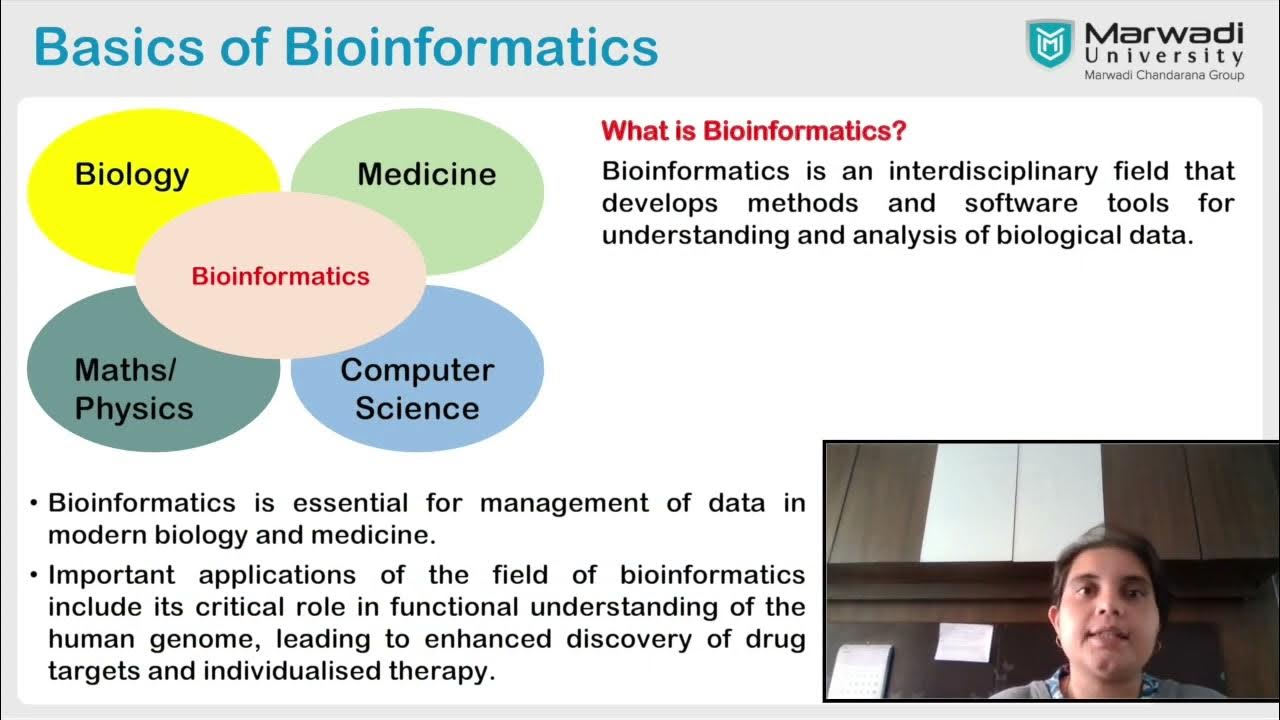 Basics of Bioinformatics

Marwadi University
Marwadi Chandarana Group

Biology

Medicine

Bioinformatics

Maths/ Physics

Computer Science

What is Bioinformatics?

Bioinformatics is an interdisciplinary field that develops methods and software tools for understanding and analysis of biological data.

• Bioinformatics is essential for management of data in modern biology and medicine.

• Important applications of the field of bioinformatics include its critical role in functional understanding of the human genome, leading to enhanced discovery of drug targets and individualised therapy.